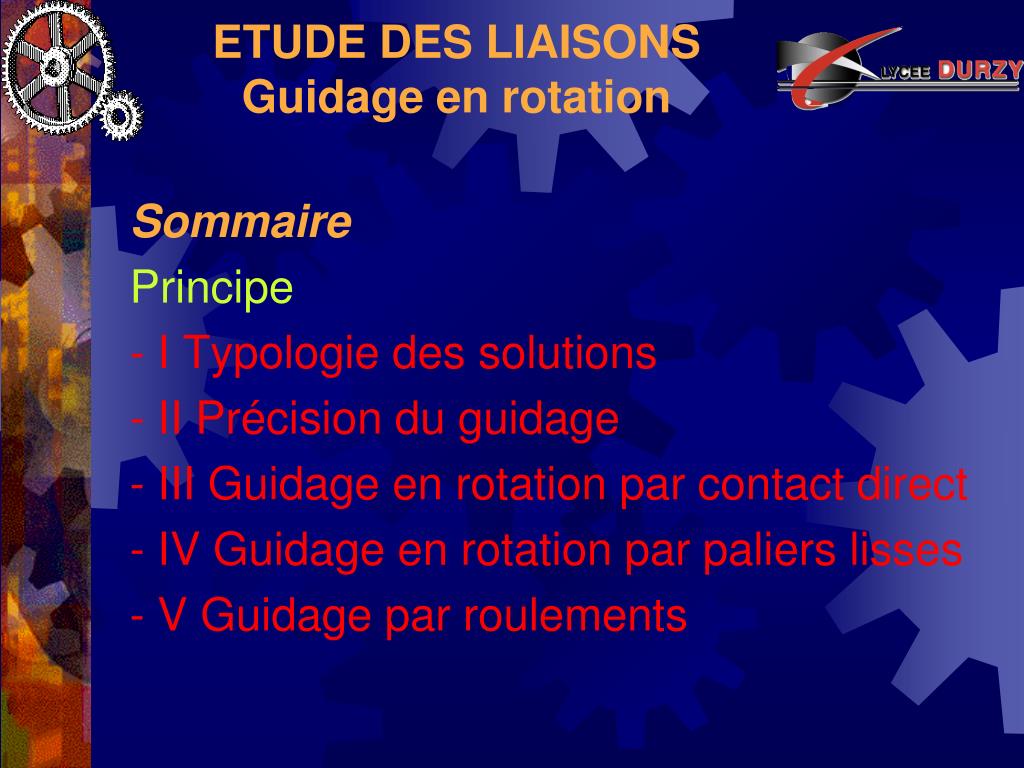 ETUDE DES LIAISONS
Guidage en rotation

LYCEE DURZY

Sommaire

Principe

- I Typologie des solutions

- II Précision du guidage

- III Guidage en rotation par contact direct

- IV Guidage en rotation par paliers lisses

- V Guidage par roulements